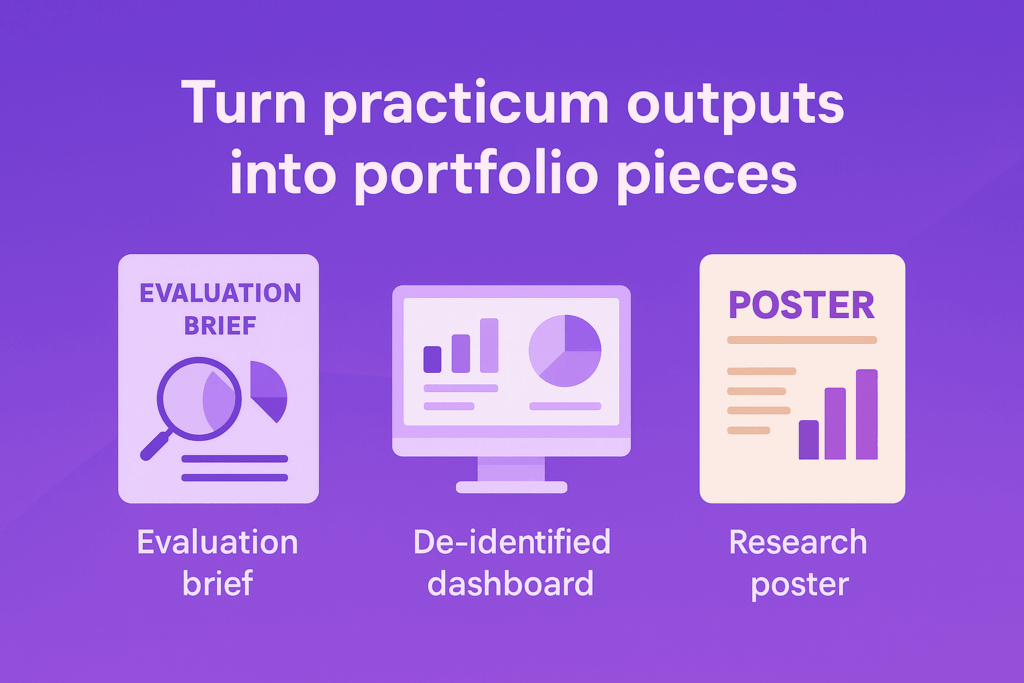 Turn practicum outputs into portfolio pieces

EVALUATION BRIEF

Evaluation brief

De-identified dashboard

POSTER

Research poster